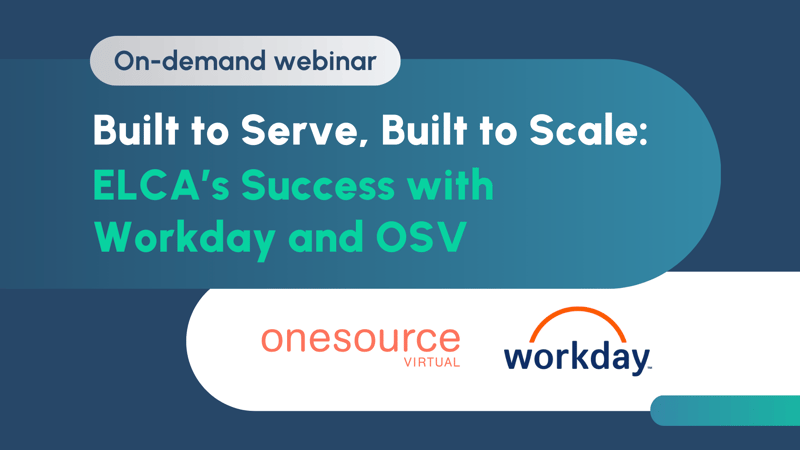 On-demand webinar

Built to Serve, Built to Scale: ELCA's Success with Workday and OSV

onesource VIRTUAL

workday.